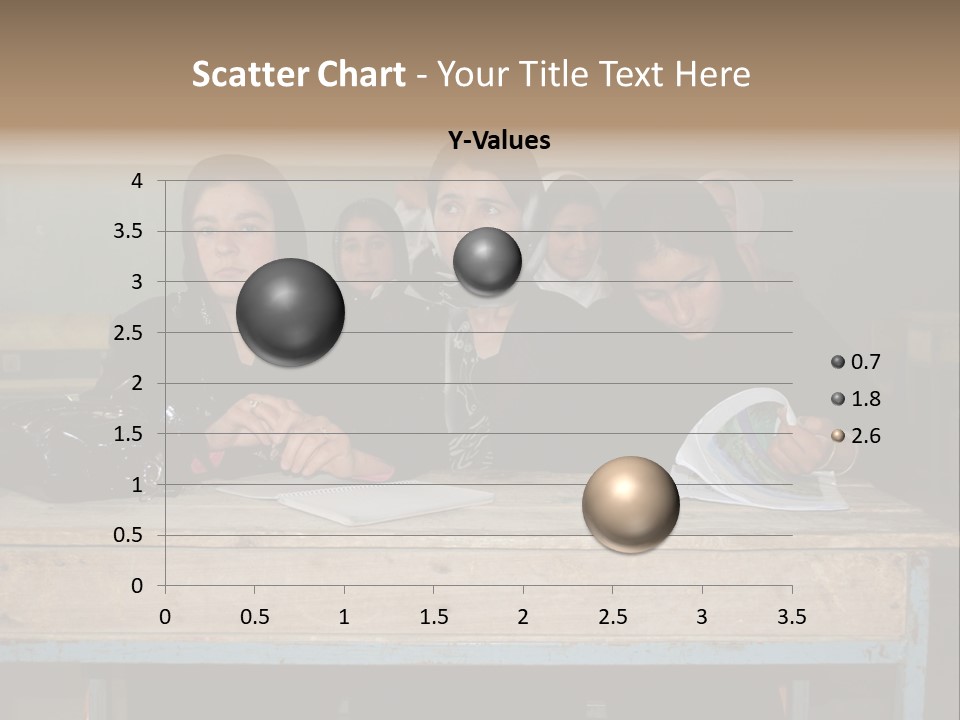 Scatter Chart - Your Title Text Here

Y-Values

4
3.5
3
2.5
2
1.5
1
0.5
0

0 0.5 1 1.5 2 2.5 3 3.5

0.7
1.8
2.6